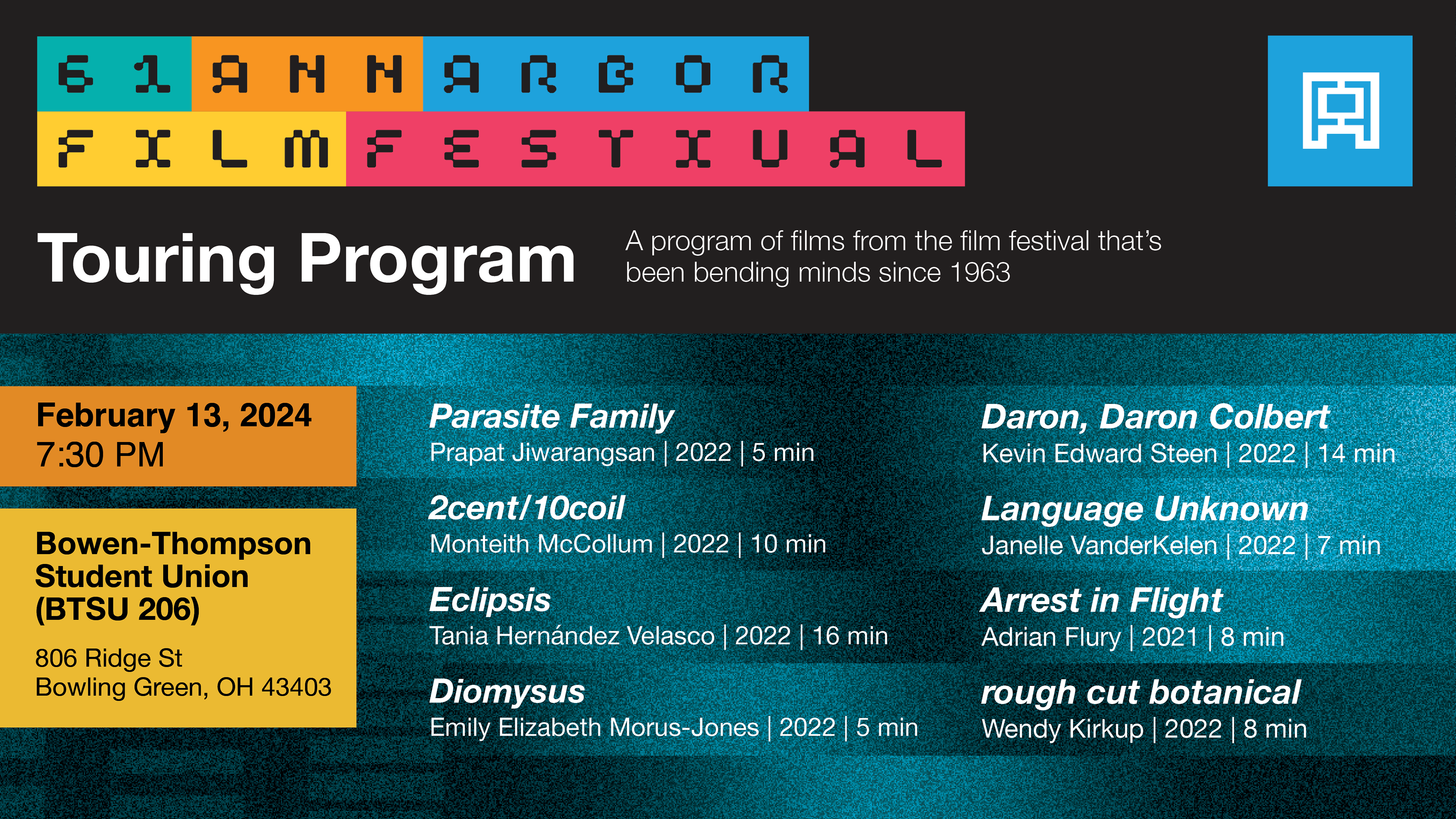 61 ANN ARBOR FILM FESTIVAL

Touring Program

A program of films from the film festival that's been bending minds since 1963

February 13, 2024
7:30 PM

Bowen-Thompson Student Union (BTSU 206)

806 Ridge St
Bowling Green, OH 43403

Parasite Family
Prapat Jiwarangsan | 2022 | 5 min

2cent/10coil
Monteith McCollum | 2022 | 10 min

Eclipsis
Tania Hernández Velasco | 2022 | 16 min

Diomysus
Emily Elizabeth Morus-Jones | 2022 | 5 min

Daron, Daron Colbert
Kevin Edward Steen | 2022 | 14 min

Language Unknown
Janelle VanderKelen | 2022 | 7 min

Arrest in Flight
Adrian Flury | 2021 | 8 min

rough cut botanical
Wendy Kirkup | 2022 | 8 min